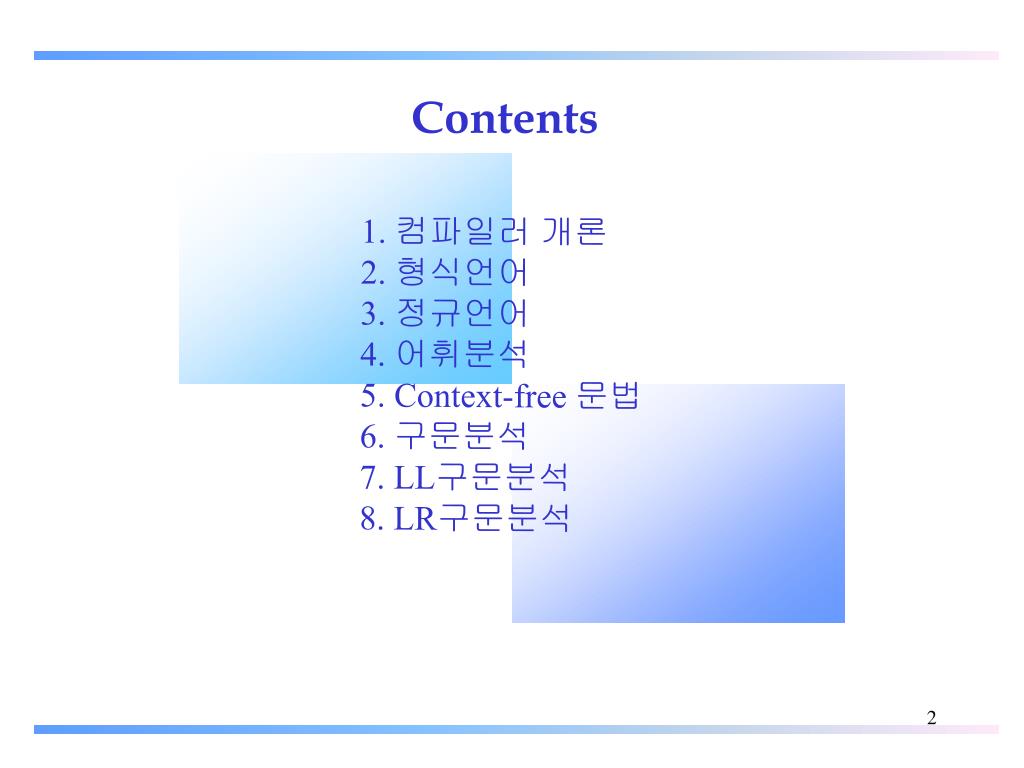 Contents

1. 컴파일러 개론
2. 형식언어
3. 정규언어
4. 어휘분석
5. Context-free 문법
6. 구문분석
7. LL구문분석
8. LR구문분석

2